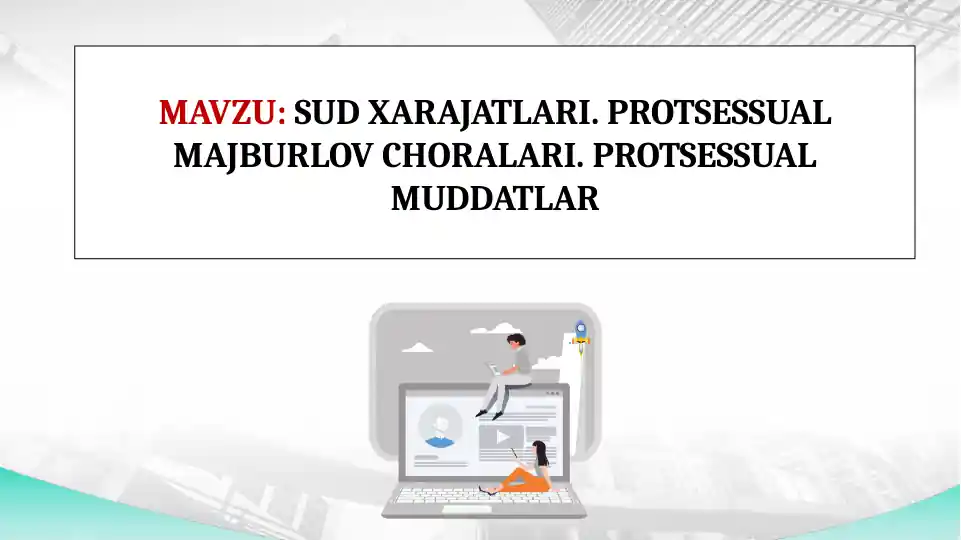 MAVZU: SUD XARAJATLARI. PROTSESSUAL MAJBURLOV CHORALARI. PROTSESSUAL MUDDATLAR